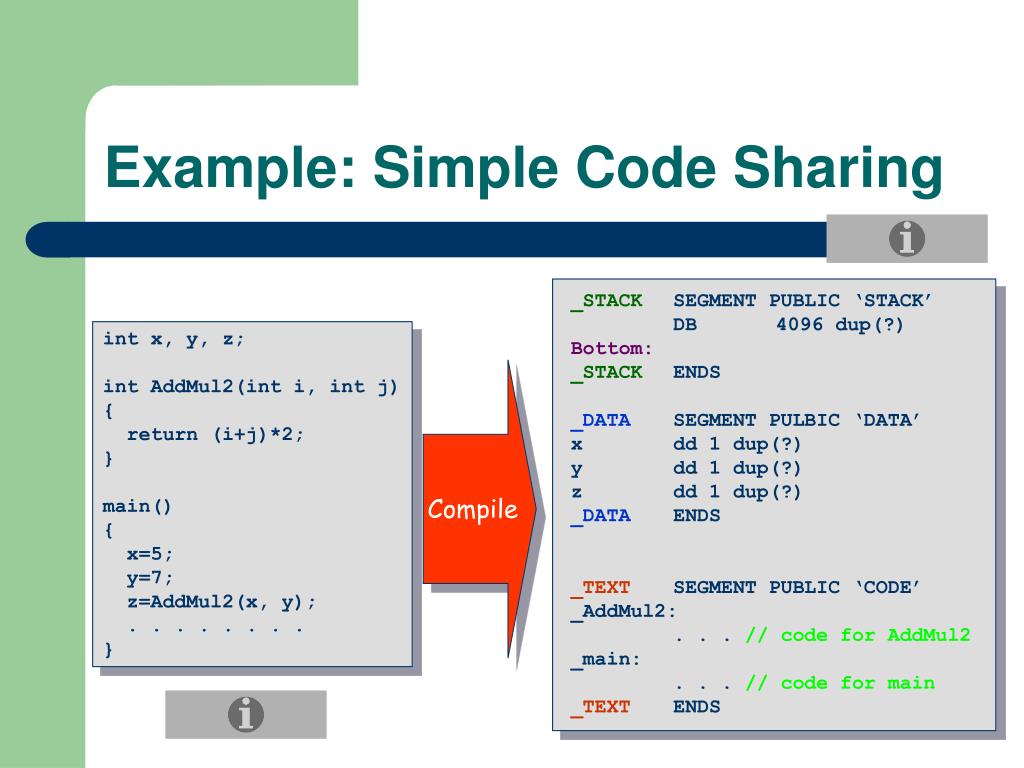 Example: Simple Code Sharing

int x, y, z;

int AddMul2(int i, int j)
{
  return (i+j)*2;
}

main()
{
  x=5;
  y=7;
  z=AddMul2(x, y);
  . . . . . . . .
}

Compile

_STACK   SEGMENT PUBLIC ‘STACK’
         DB       4096 dup(?)
Bottom:
_STACK   ENDS

_DATA    SEGMENT PULBIC ‘DATA’
x        dd 1 dup(?)
y        dd 1 dup(?)
z        dd 1 dup(?)
_DATA    ENDS

_TEXT    SEGMENT PUBLIC ‘CODE’
_AddMul2:
         . . . // code for AddMul2
_main:
         . . . // code for main
_TEXT    ENDS